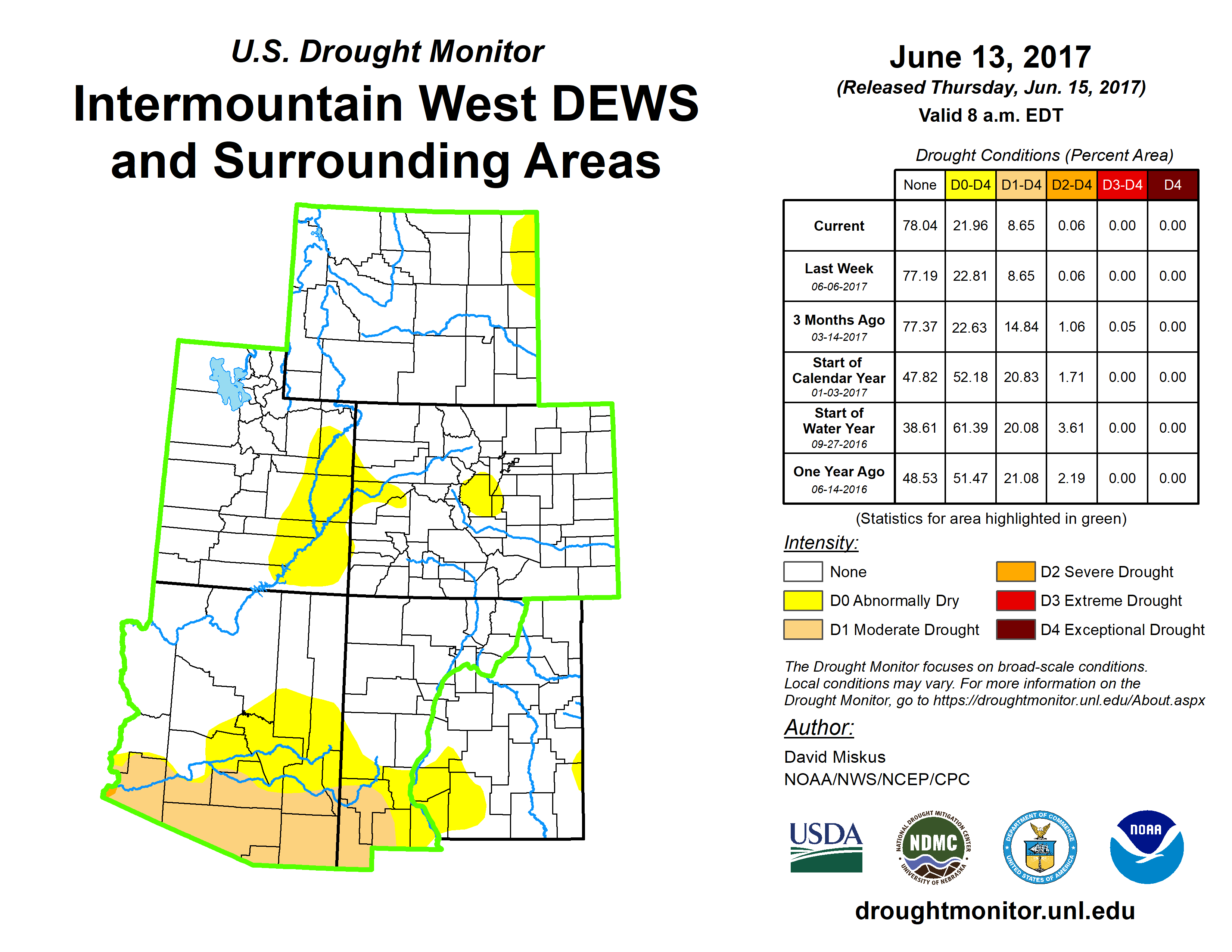 U.S. Drought Monitor

Intermountain West DEWS and Surrounding Areas

June 13, 2017

(Released Thursday, Jun. 15, 2017)

Valid 8 a.m. EDT

Drought Conditions (Percent Area)

| | None | D0-D4 | D1-D4 | D2-D4 | D3-D4 | D4 |
|---|---|---|---|---|---|---|
| Current | 78.04 | 21.96 | 8.65 | 0.06 | 0.00 | 0.00 |
| Last Week 06-06-2017 | 77.19 | 22.81 | 8.65 | 0.06 | 0.00 | 0.00 |
| 3 Months Ago 03-14-2017 | 77.37 | 22.63 | 14.84 | 1.06 | 0.05 | 0.00 |
| Start of Calendar Year 01-03-2017 | 47.82 | 52.18 | 20.83 | 1.71 | 0.00 | 0.00 |
| Start of Water Year 09-27-2016 | 38.61 | 61.39 | 20.08 | 3.61 | 0.00 | 0.00 |
| One Year Ago 06-14-2016 | 48.53 | 51.47 | 21.08 | 2.19 | 0.00 | 0.00 |

(Statistics for area highlighted in green)

Intensity:

None
D0 Abnormally Dry
D1 Moderate Drought
D2 Severe Drought
D3 Extreme Drought
D4 Exceptional Drought

The Drought Monitor focuses on broad-scale conditions. Local conditions may vary. For more information on the Drought Monitor, go to https://droughtmonitor.unl.edu/About.aspx

Author:

David Miskus
NOAA/NWS/NCEP/CPC

USDA

NATIONAL DROUGHT MITIGATION CENTER NDMC UNIVERSITY OF NEBRASKA

DEPARTMENT OF COMMERCE UNITED STATES OF AMERICA

NOAA

droughtmonitor.unl.edu